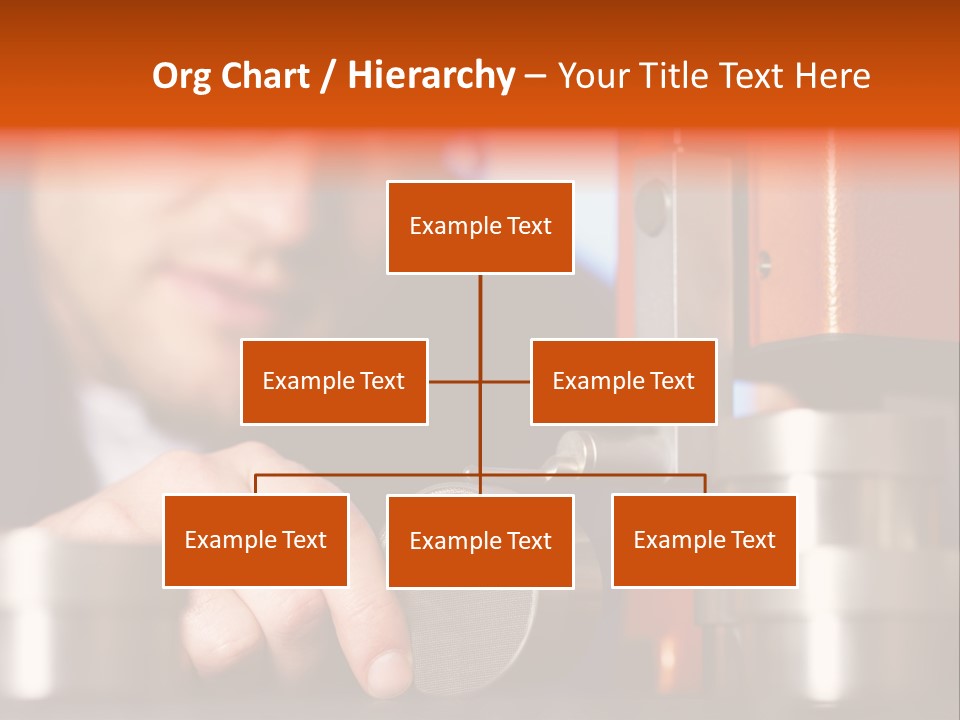 Org Chart / Hierarchy – Your Title Text Here

Example Text

Example Text

Example Text

Example Text

Example Text

Example Text